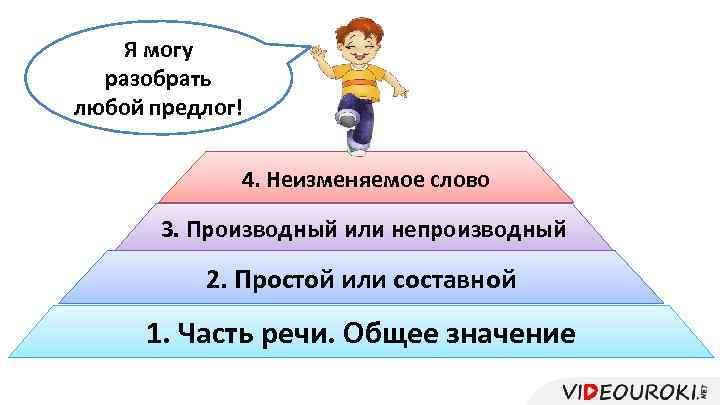 Я могу разобрать любой предлог!

4. Неизменяемое слово

3. Производный или непроизводный

2. Простой или составной

1. Часть речи. Общее значение

VIDEOUROKI.NET